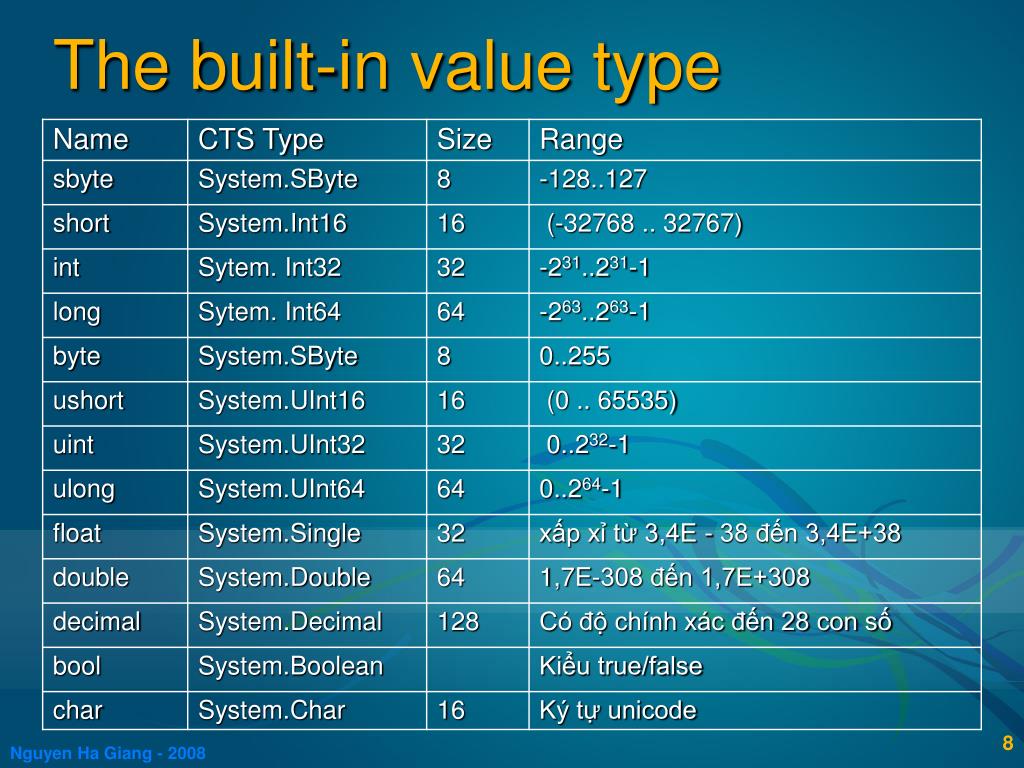 The built-in value type

| Name | CTS Type | Size | Range |
|---|---|---|---|
| sbyte | System.SByte | 8 | -128..127 |
| short | System.Int16 | 16 | (-32768 .. 32767) |
| int | Sytem. Int32 | 32 | $-2^{31}..2^{31}-1$ |
| long | Sytem. Int64 | 64 | $-2^{63}..2^{63}-1$ |
| byte | System.SByte | 8 | 0..255 |
| ushort | System.UInt16 | 16 | (0 .. 65535) |
| uint | System.UInt32 | 32 | $0..2^{32}-1$ |
| ulong | System.UInt64 | 64 | $0..2^{64}-1$ |
| float | System.Single | 32 | xấp xỉ từ 3,4E - 38 đến 3,4E+38 |
| double | System.Double | 64 | 1,7E-308 đến 1,7E+308 |
| decimal | System.Decimal | 128 | Có độ chính xác đến 28 con số |
| bool | System.Boolean | | Kiểu true/false |
| char | System.Char | 16 | Ký tự unicode |

Nguyen Ha Giang - 2008

8